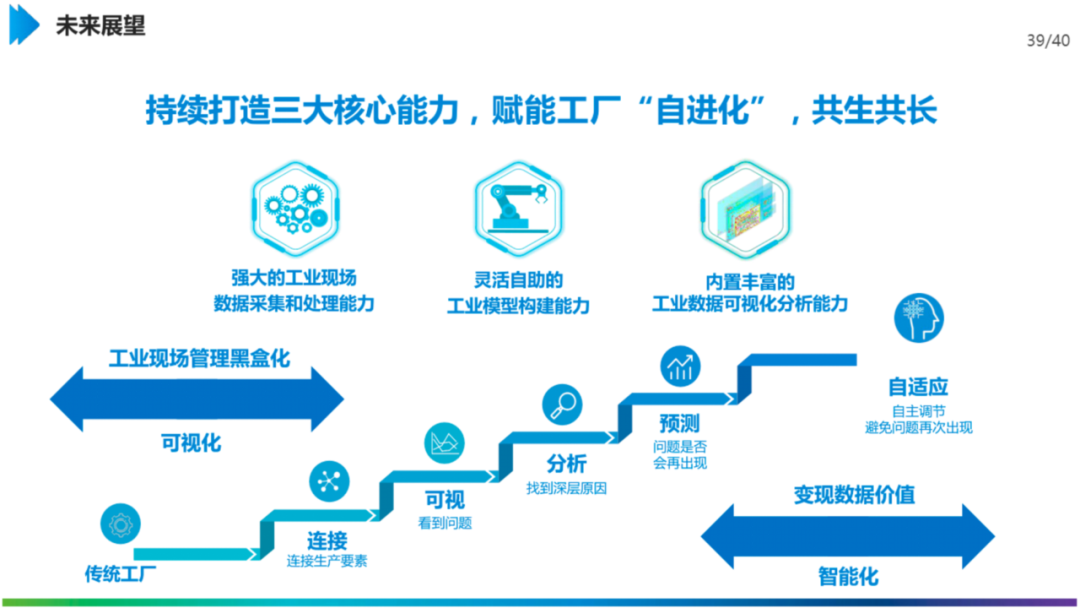 未来展望

39/40

持续打造三大核心能力，赋能工厂“自进化”，共生共长

强大的工业现场
数据采集和处理能力

灵活自助的
工业模型构建能力

内置丰富的
工业数据可视化分析能力

工业现场管理黑盒化

可视化

传统工厂

连接
连接生产要素

可视
看到问题

分析
找到深层原因

预测
问题是否
会再出现

自适应
自主调节
避免问题再次出现

变现数据价值

智能化